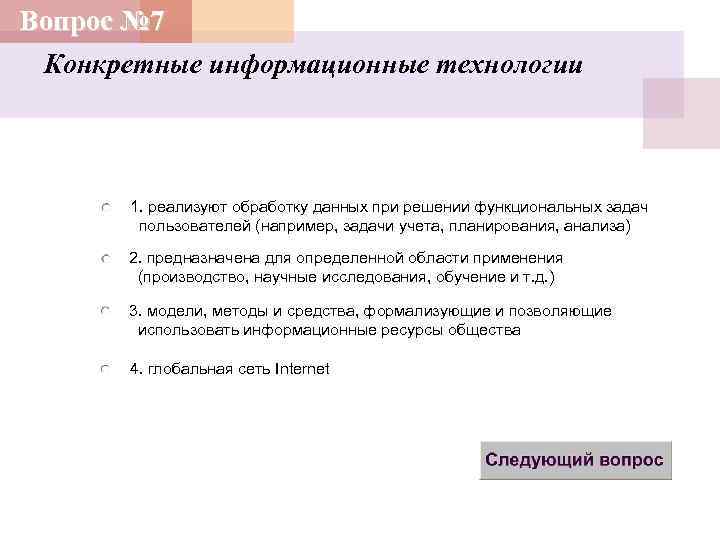 Вопрос №7

Конкретные информационные технологии

1. реализуют обработку данных при решении функциональных задач пользователей (например, задачи учета, планирования, анализа)

2. предназначена для определенной области применения (производство, научные исследования, обучение и т.д.)

3. модели, методы и средства, формализующие и позволяющие использовать информационные ресурсы общества

4. глобальная сеть Internet

Следующий вопрос